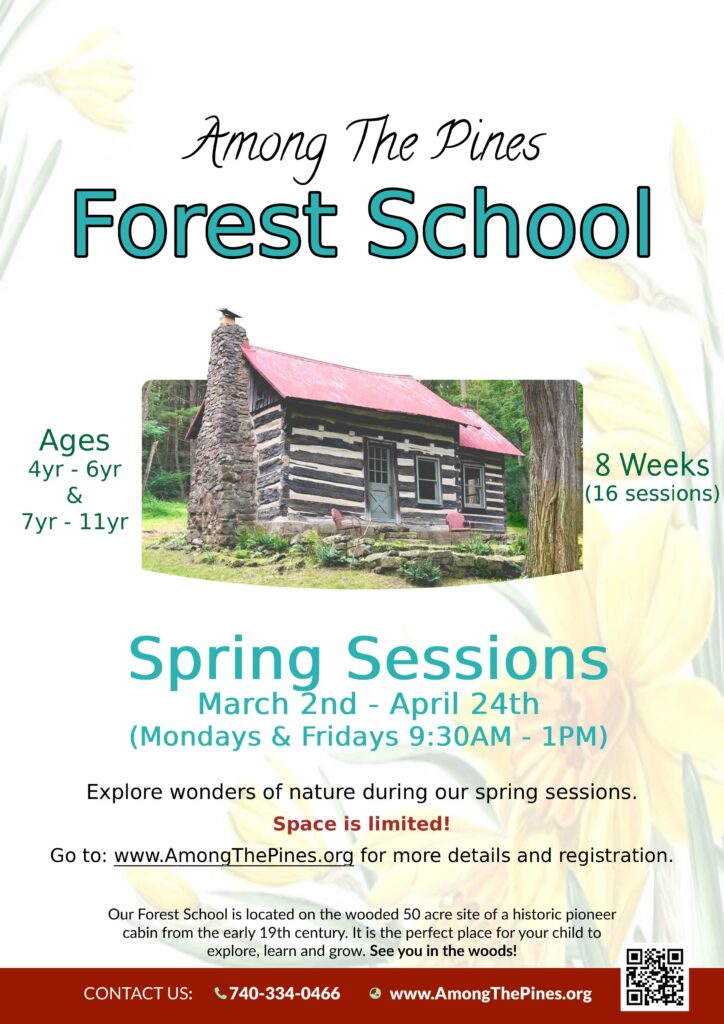 Among The Pines
Forest School

Ages
4yr - 6yr
&
7yr - 11yr

8 Weeks
(16 sessions)

Spring Sessions
March 2nd - April 24th
(Mondays & Fridays 9:30AM - 1PM)

Explore wonders of nature during our spring sessions.
Space is limited!
Go to: www.AmongThePines.org for more details and registration.

Our Forest School is located on the wooded 50 acre site of a historic pioneer cabin from the early 19th century. It is the perfect place for your child to explore, learn and grow. See you in the woods!

CONTACT US: 740-334-0466 www.AmongThePines.org